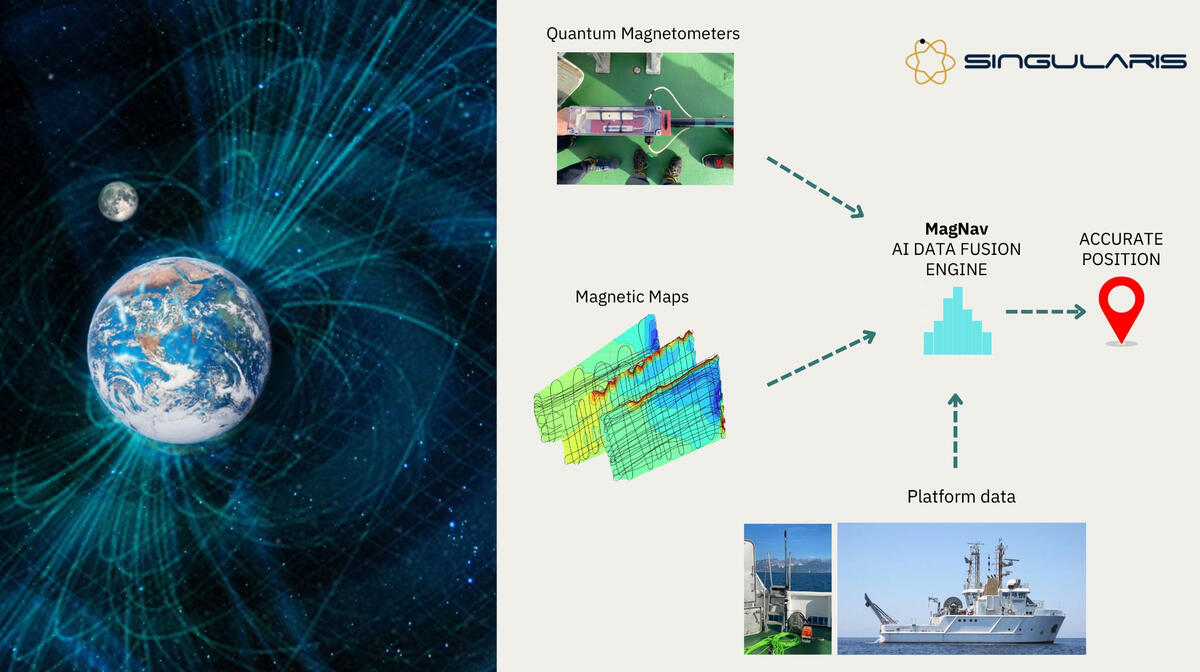 Quantum Magnetometers

SINGULARIS

MagNav
AI DATA FUSION ENGINE

ACCURATE POSITION

Magnetic Maps

Platform data